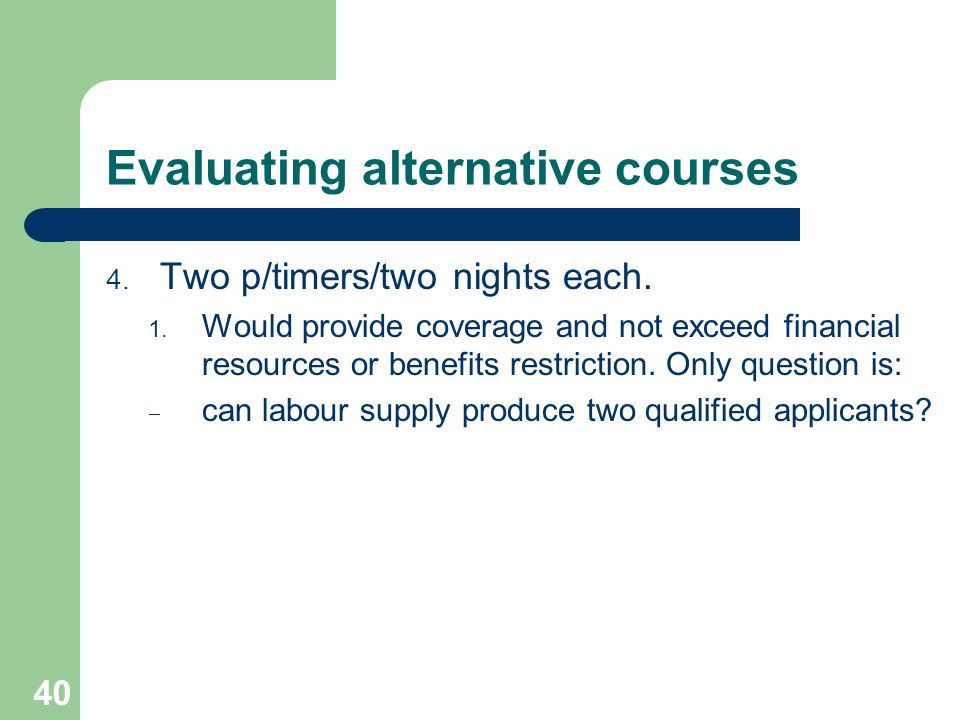 Evaluating alternative courses

4. Two p/timers/two nights each.

1. Would provide coverage and not exceed financial resources or benefits restriction. Only question is:

– can labour supply produce two qualified applicants?

40